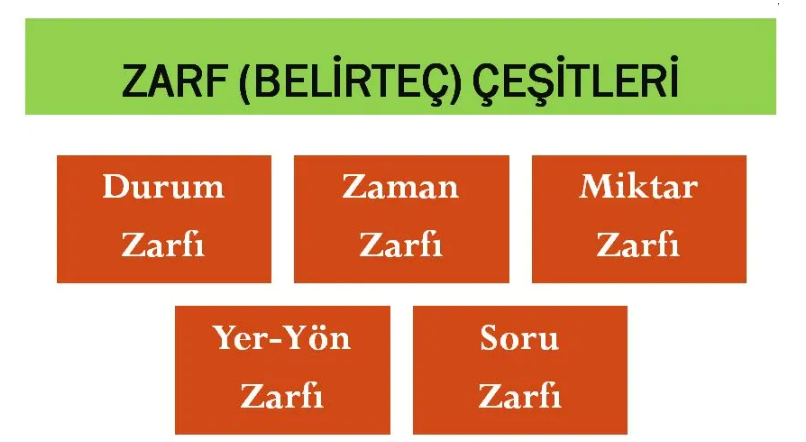 ZARF (BELİRTEÇ) ÇEŞİTLERİ

Durum Zarfı

Zaman Zarfı

Miktar Zarfı

Yer-Yön Zarfı

Soru Zarfı